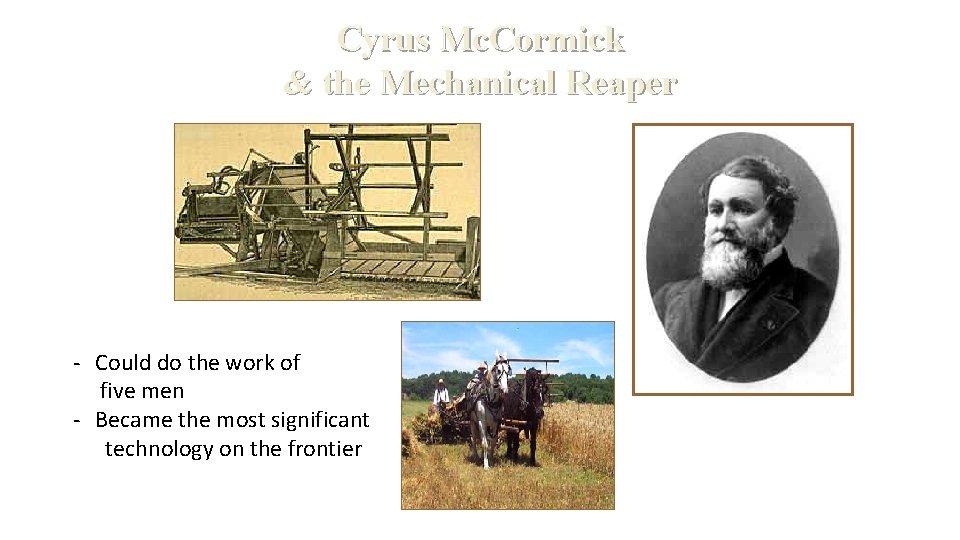 Cyrus McCormick
& the Mechanical Reaper

- Could do the work of five men
- Became the most significant technology on the frontier